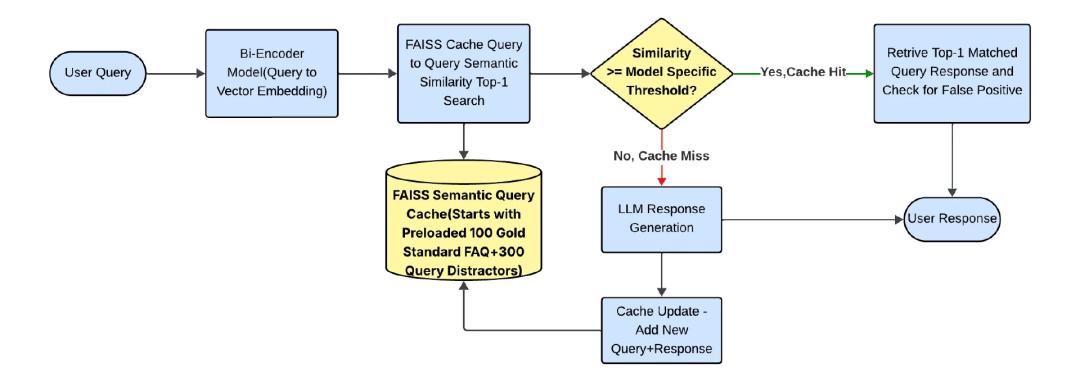 User Query

Bi-Encoder Model(Query to Vector Embedding)

FAISS Cache Query to Query Semantic Similarity Top-1 Search

Similarity >= Model Specific Threshold?

Yes,Cache Hit

Retrive Top-1 Matched Query Response and Check for False Positive

No, Cache Miss

FAISS Semantic Query Cache(Starts with Preloaded 100 Gold Standard FAQ+300 Query Distractors)

LLM Response Generation

User Response

Cache Update - Add New Query+Response